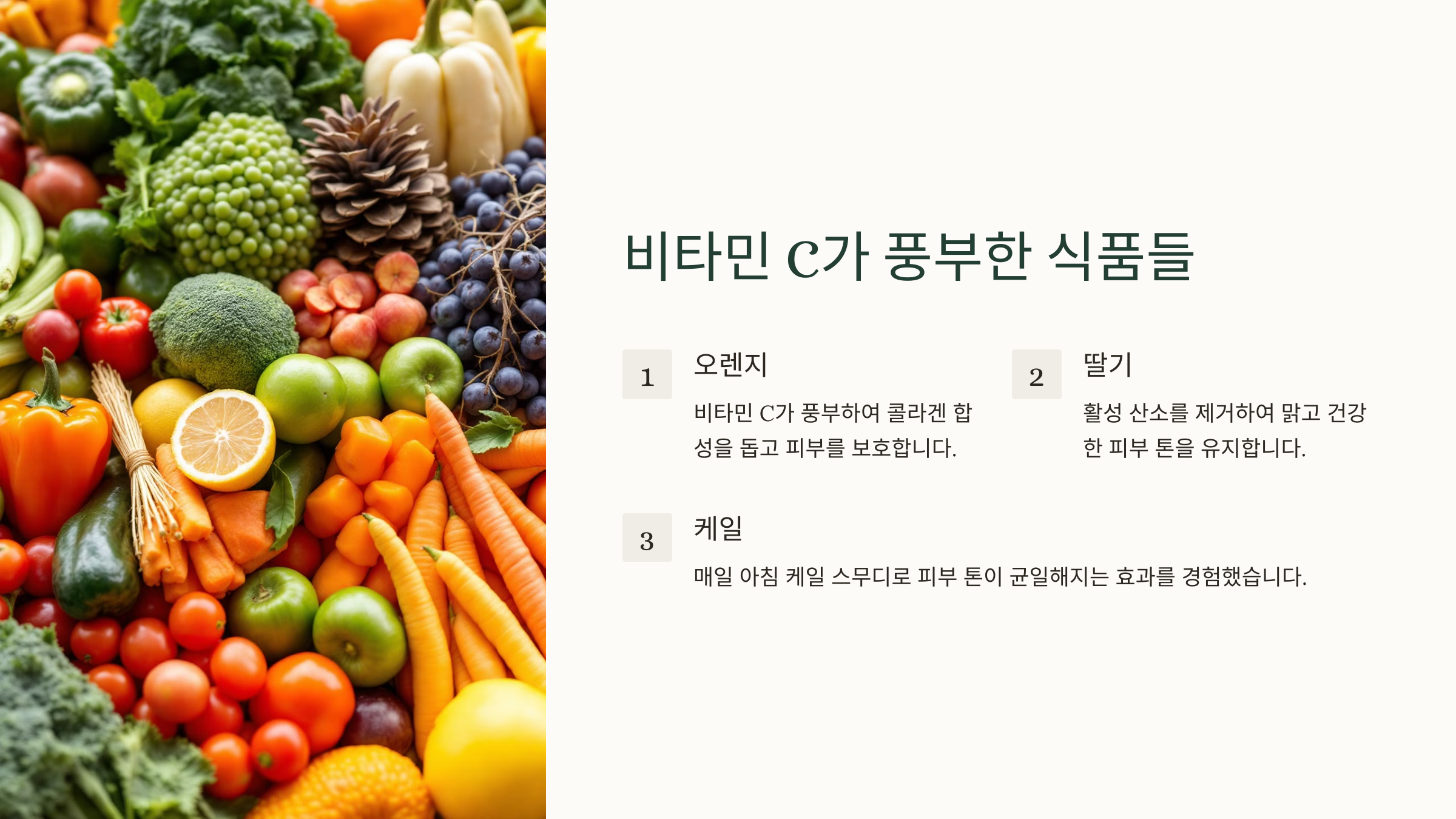 비타민 C가 풍부한 식품들

1

오렌지

비타민 C가 풍부하여 콜라겐 합성을 돕고 피부를 보호합니다.

2

딸기

활성 산소를 제거하여 맑고 건강한 피부 톤을 유지합니다.

3

케일

매일 아침 케일 스무디로 피부 톤이 균일해지는 효과를 경험했습니다.